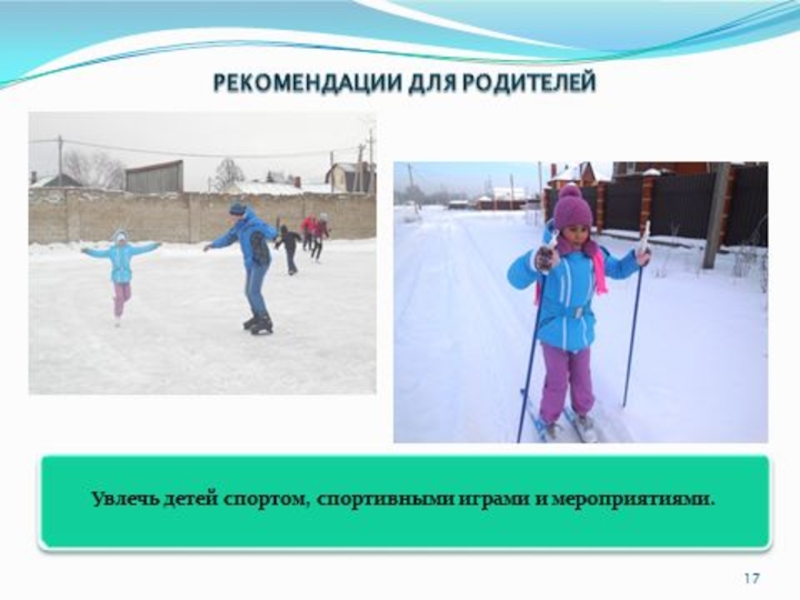 РЕКОМЕНДАЦИИ ДЛЯ РОДИТЕЛЕЙ

Увлечь детей спортом, спортивными играми и мероприятиями.

17